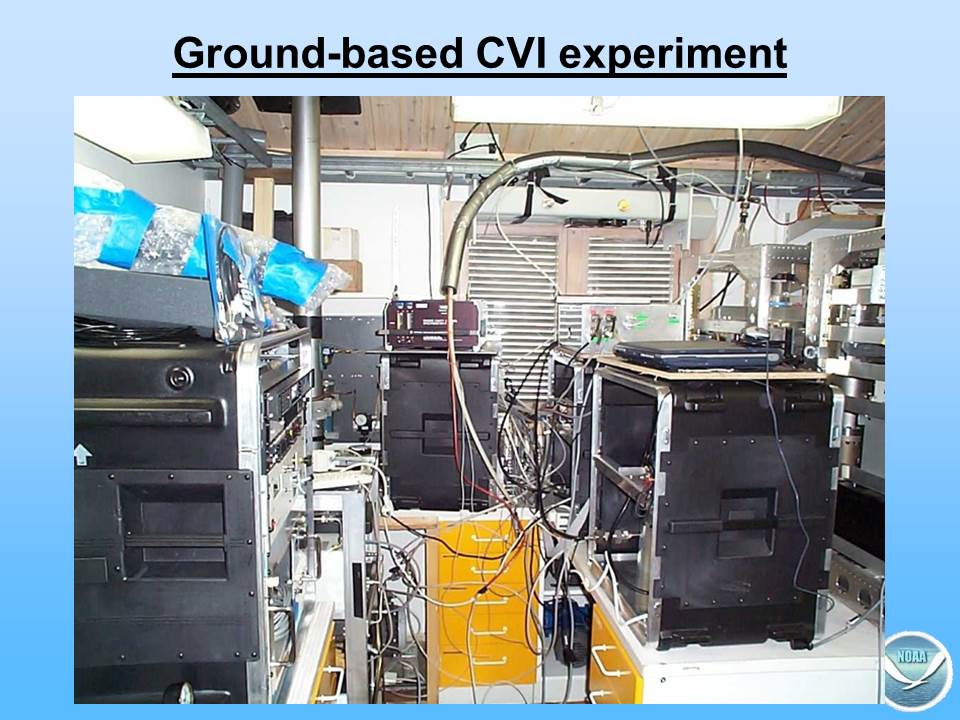 Ground-based CVI experiment

NOAA